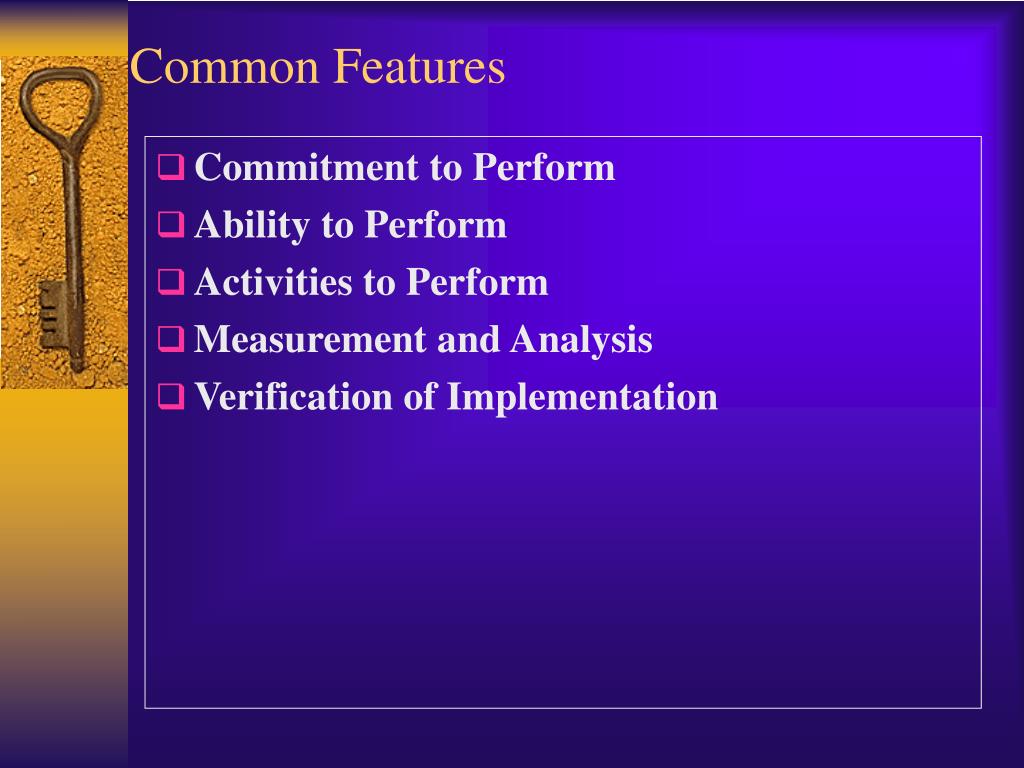 Common Features

❑ Commitment to Perform
❑ Ability to Perform
❑ Activities to Perform
❑ Measurement and Analysis
❑ Verification of Implementation